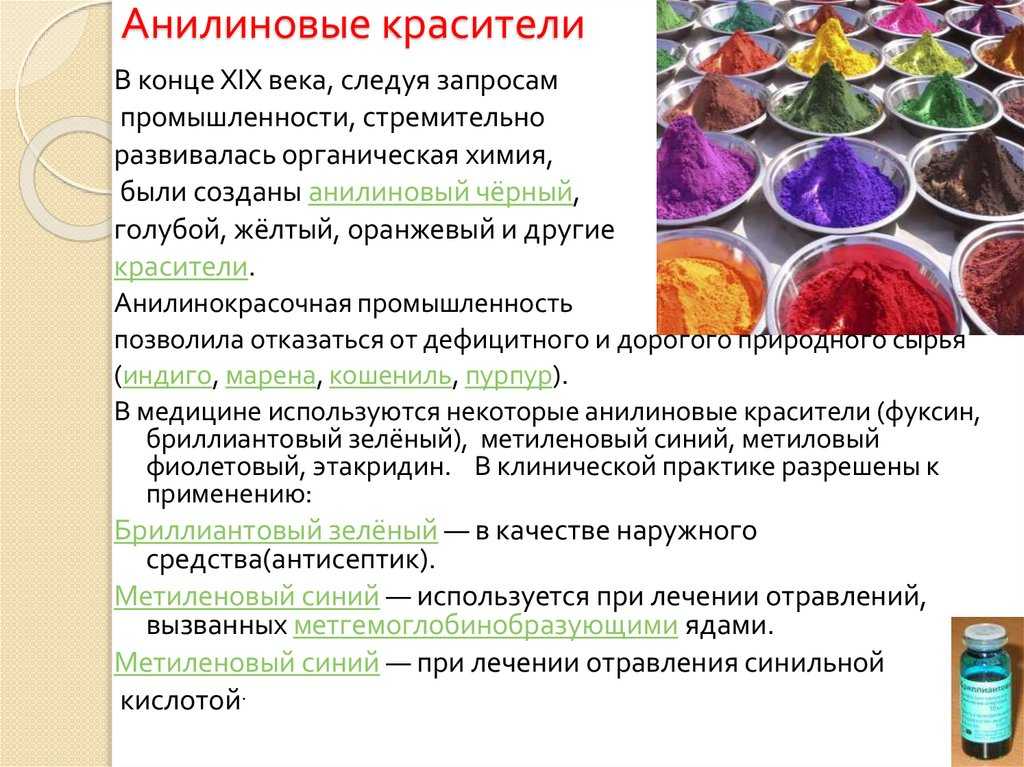 Анилиновые красители

В конце XIX века, следуя запросам промышленности, стремительно развивалась органическая химия, были созданы анилиновый чёрный, голубой, жёлтый, оранжевый и другие красители.

Анилинокрасочная промышленность позволила отказаться от дефицитного и дорогого природного сырья (индиго, марена, кошениль, пурпур).

В медицине используются некоторые анилиновые красители (фуксин, бриллиантовый зелёный), метиленовый синий, метиловый фиолетовый, этакридин. В клинической практике разрешены к применению:

Бриллиантовый зелёный — в качестве наружного средства(антисептик).

Метиленовый синий — используется при лечении отравлений, вызванных метгемоглобинобразующими ядами.

Метиленовый синий — при лечении отравления синильной кислотой.

Бриллиантов